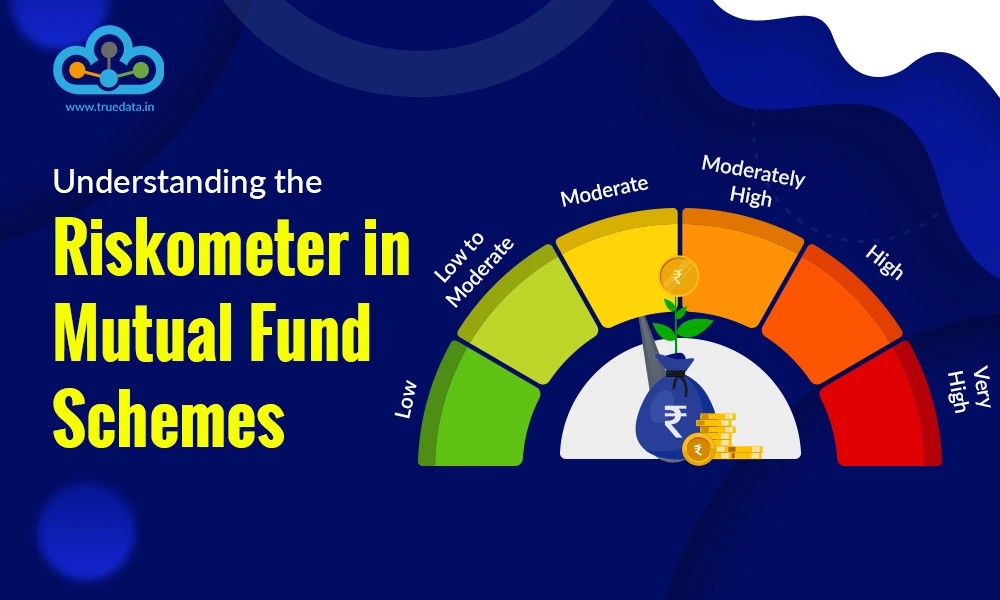 www.truedata.in

Understanding the
Riskometer in Mutual Fund Schemes

Low
Low to Moderate
Moderate
Moderately High
High
Very High

₹
₹
₹